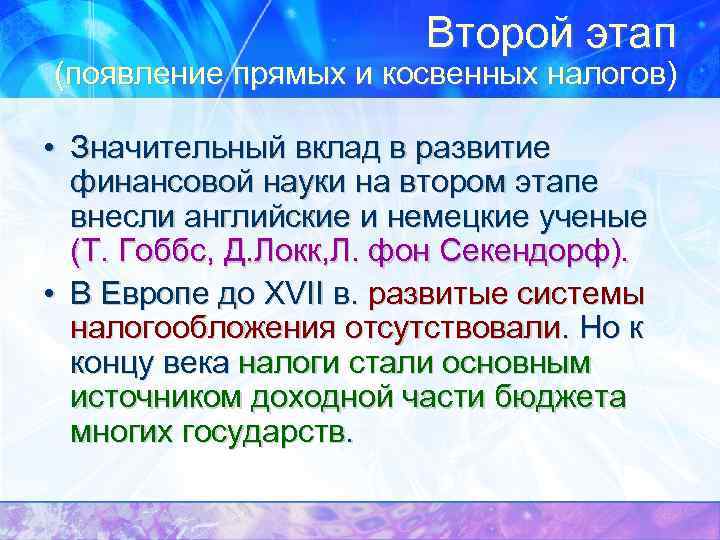 Второй этап
(появление прямых и косвенных налогов)

• Значительный вклад в развитие финансовой науки на втором этапе внесли английские и немецкие ученые (Т. Гоббс, Д.Локк,Л. фон Секендорф).

• В Европе до XVII в. развитые системы налогообложения отсутствовали. Но к концу века налоги стали основным источником доходной части бюджета многих государств.